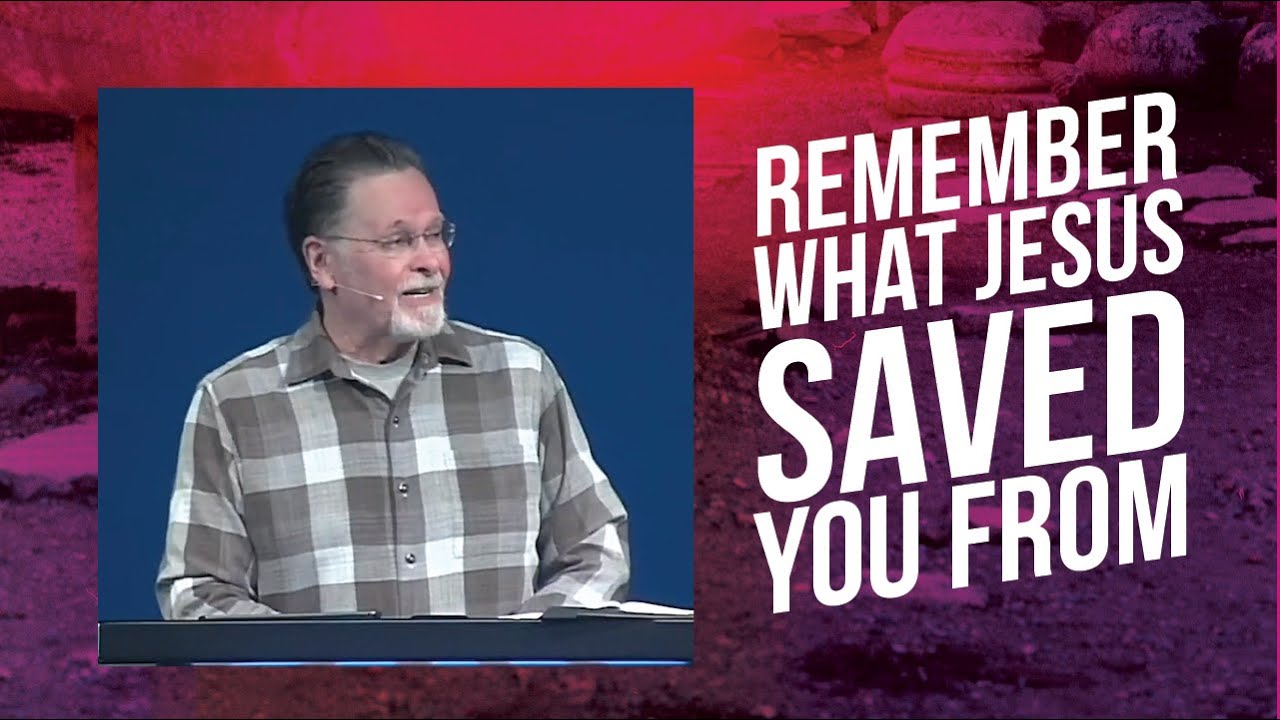 REMEMBER WHAT JESUS SAVED YOU FROM